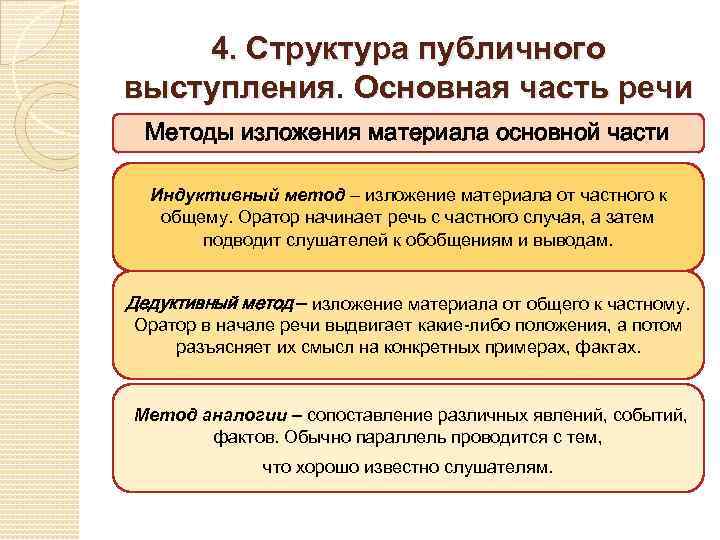 4. Структура публичного выступления. Основная часть речи

Методы изложения материала основной части

Индуктивный метод – изложение материала от частного к общему. Оратор начинает речь с частного случая, а затем подводит слушателей к обобщениям и выводам.

Дедуктивный метод – изложение материала от общего к частному. Оратор в начале речи выдвигает какие-либо положения, а потом разъясняет их смысл на конкретных примерах, фактах.

Метод аналогии – сопоставление различных явлений, событий, фактов. Обычно параллель проводится с тем, что хорошо известно слушателям.